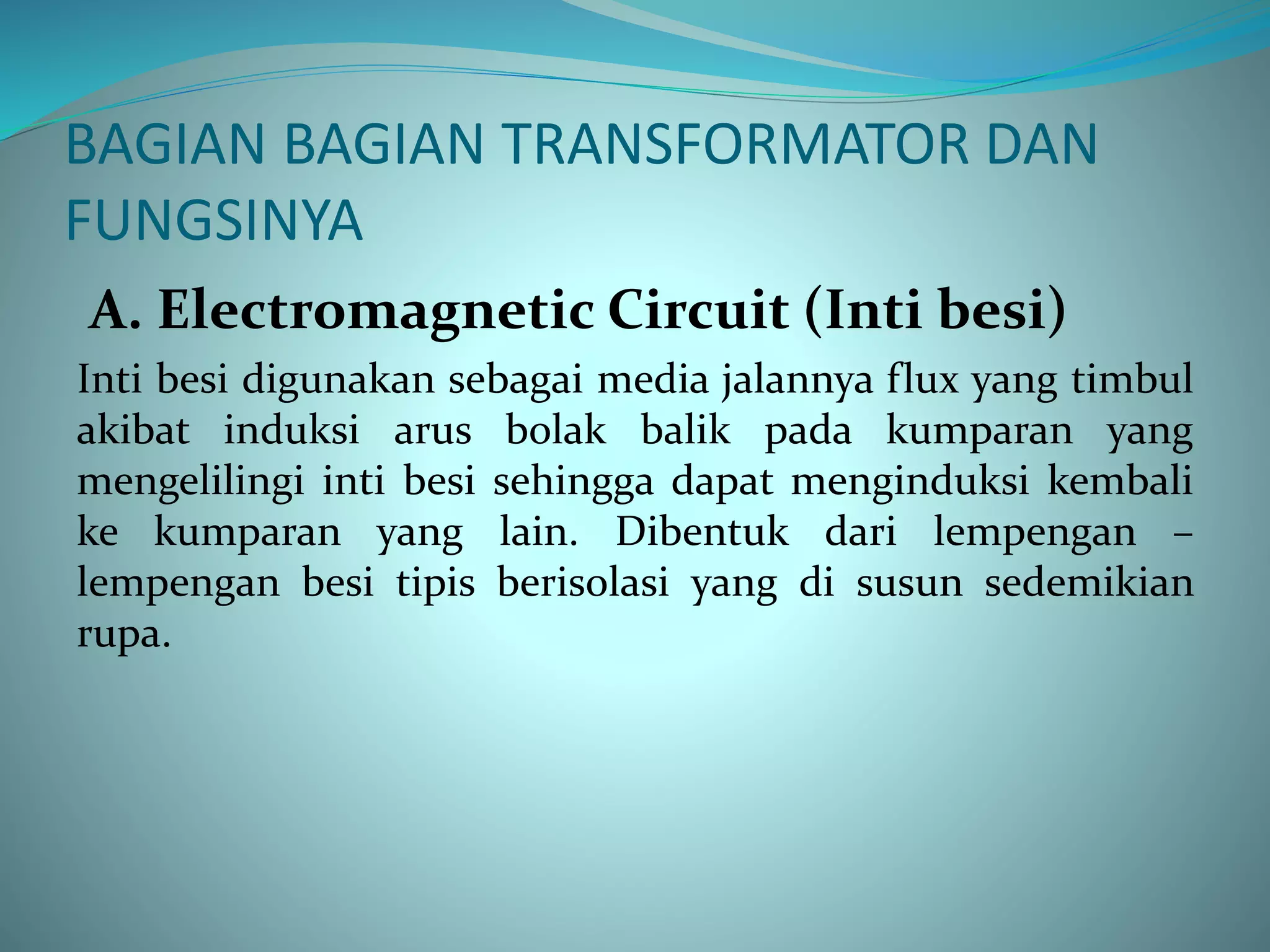 BAGIAN BAGIAN TRANSFORMATOR DAN FUNGSINYA

A. Electromagnetic Circuit (Inti besi)

Inti besi digunakan sebagai media jalannya flux yang timbul akibat induksi arus bolak balik pada kumparan yang mengelilingi inti besi sehingga dapat menginduksi kembali ke kumparan yang lain. Dibentuk dari lempengan – lempengan besi tipis berisolasi yang di susun sedemikian rupa.